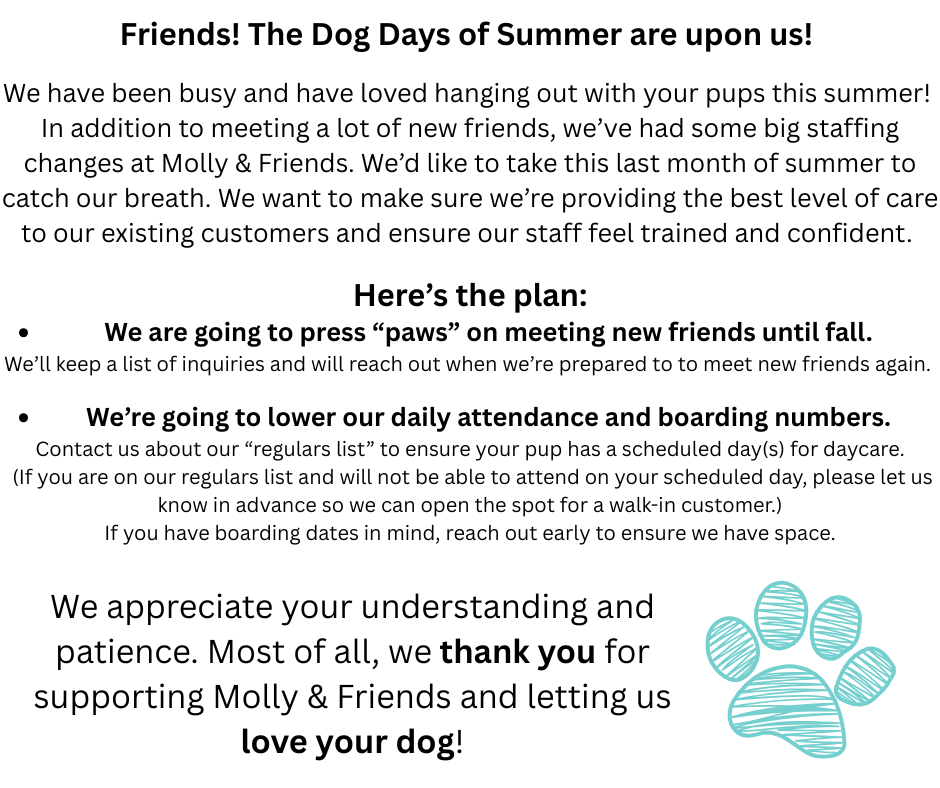 Friends! The Dog Days of Summer are upon us!

We have been busy and have loved hanging out with your pups this summer! In addition to meeting a lot of new friends, we've had some big staffing changes at Molly & Friends. We'd like to take this last month of summer to catch our breath. We want to make sure we're providing the best level of care to our existing customers and ensure our staff feel trained and confident.

Here's the plan:

• We are going to press "paws" on meeting new friends until fall.
We'll keep a list of inquiries and will reach out when we're prepared to to meet new friends again.

• We're going to lower our daily attendance and boarding numbers.
Contact us about our "regulars list" to ensure your pup has a scheduled day(s) for daycare.
(If you are on our regulars list and will not be able to attend on your scheduled day, please let us know in advance so we can open the spot for a walk-in customer.)
If you have boarding dates in mind, reach out early to ensure we have space.

We appreciate your understanding and patience. Most of all, we thank you for supporting Molly & Friends and letting us love your dog!